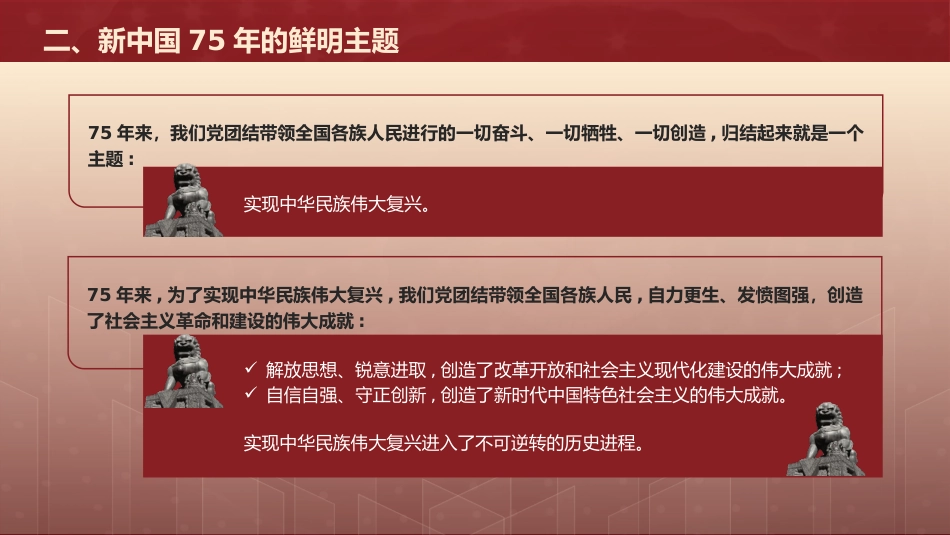 二、新中国 75 年的鲜明主题

75 年来，我们党团结带领全国各族人民进行的一切奋斗、一切牺牲、一切创造，归结起来就是一个主题：

实现中华民族伟大复兴。

75 年来，为了实现中华民族伟大复兴，我们党团结带领全国各族人民，自力更生、发愤图强，创造了社会主义革命和建设的伟大成就：

✓ 解放思想、锐意进取，创造了改革开放和社会主义现代化建设的伟大成就；
✓ 自信自强、守正创新，创造了新时代中国特色社会主义的伟大成就。

实现中华民族伟大复兴进入了不可逆转的历史进程。